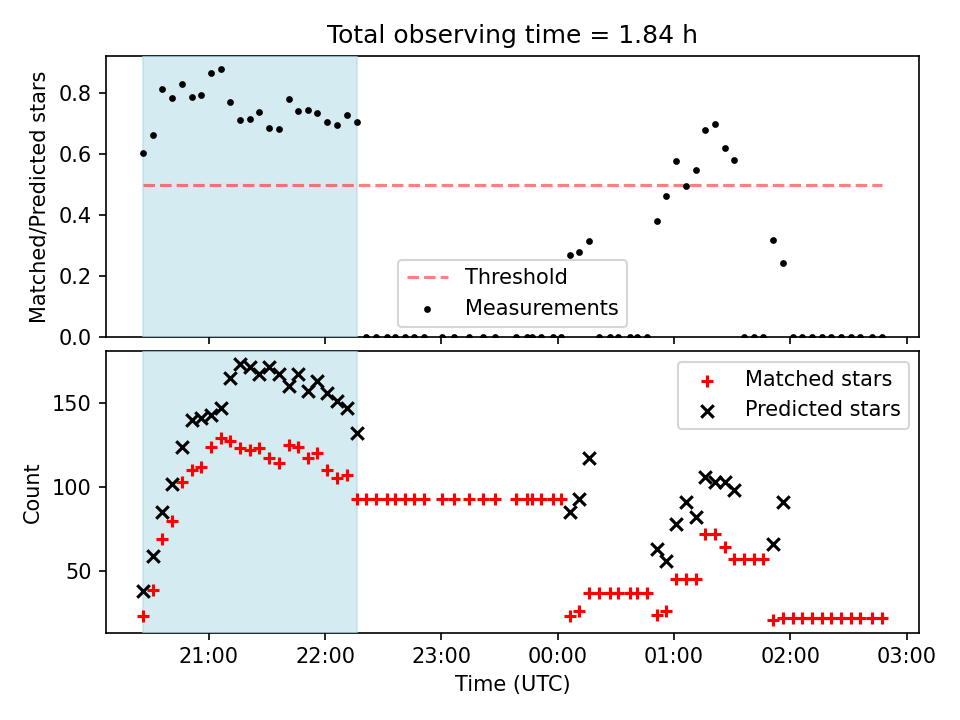 Total observing time = 1.84 h

Matched/Predicted stars

0.8
0.6
0.4
0.2
0.0

Threshold
Measurements

Count

150
100
50

Matched stars
Predicted stars

21:00
22:00
23:00
00:00
01:00
02:00
03:00

Time (UTC)